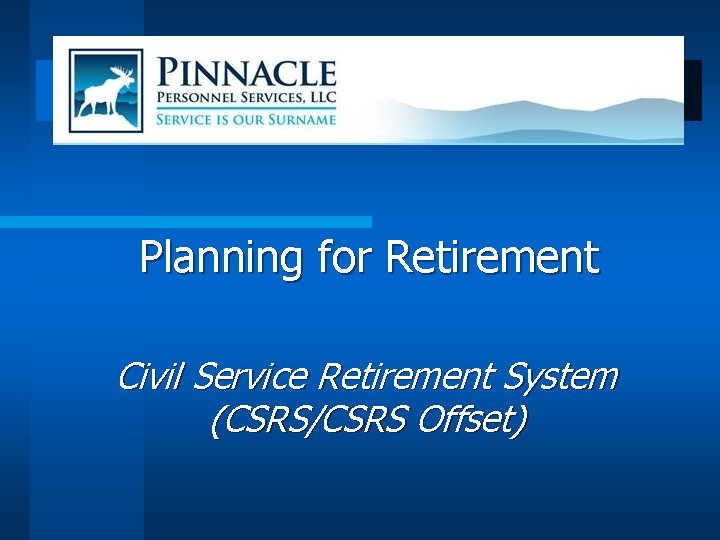 PINNACLE
PERSONNEL SERVICES, LLC
SERVICE IS OUR SURNAME

Planning for Retirement

Civil Service Retirement System (CSRS/CSRS Offset)